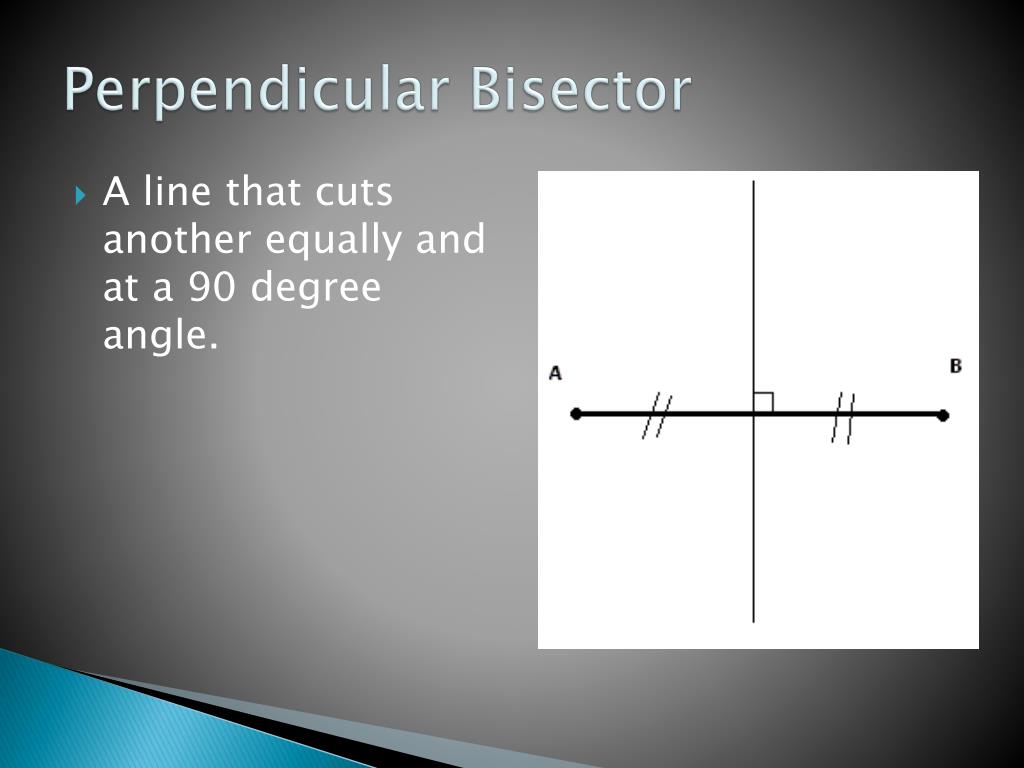 Perpendicular Bisector

A line that cuts another equally and at a 90 degree angle.

A

B